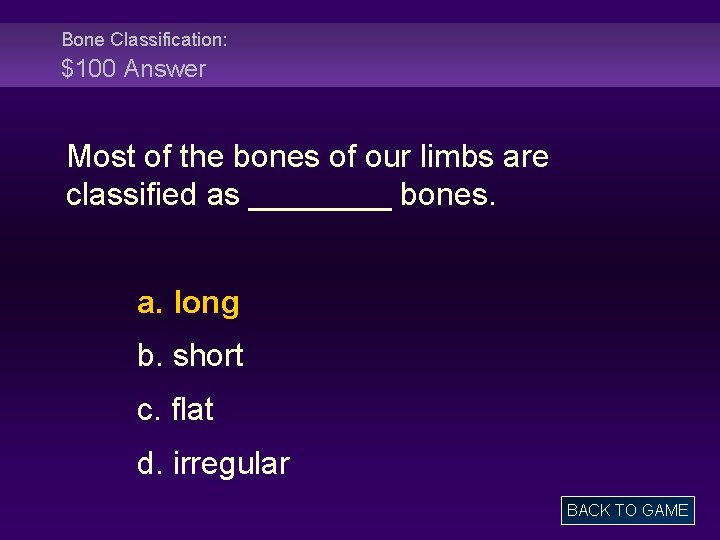 Bone Classification:
$100 Answer

Most of the bones of our limbs are classified as ________ bones.

a. long

b. short

c. flat

d. irregular

BACK TO GAME